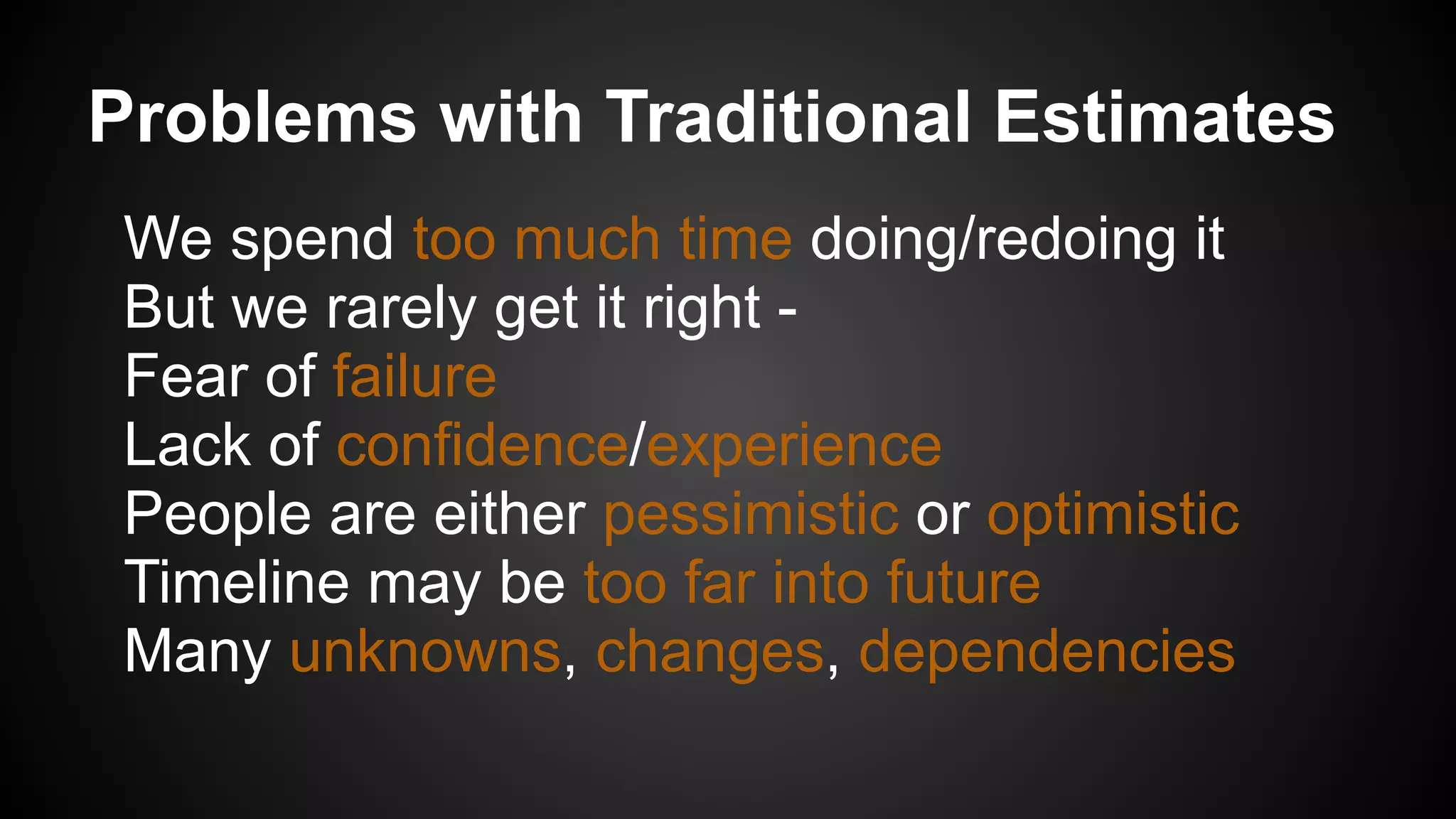 Problems with Traditional Estimates

We spend too much time doing/redoing it
But we rarely get it right -
Fear of failure
Lack of confidence/experience
People are either pessimistic or optimistic
Timeline may be too far into future
Many unknowns, changes, dependencies